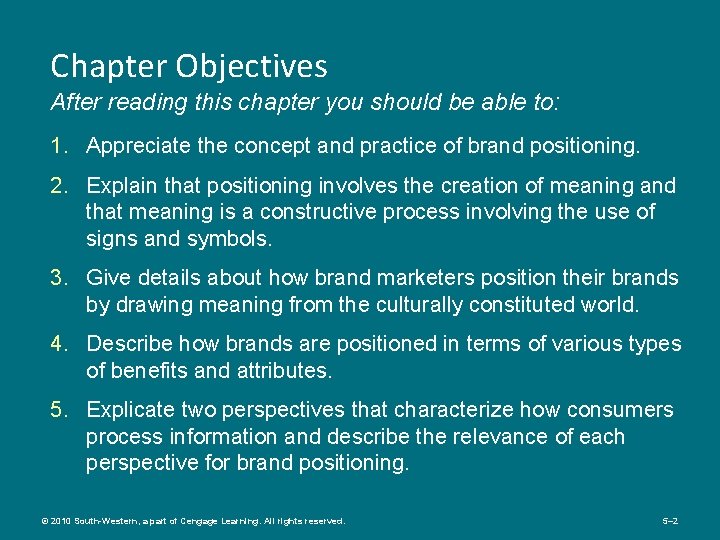 Chapter Objectives
After reading this chapter you should be able to:

1. Appreciate the concept and practice of brand positioning.

2. Explain that positioning involves the creation of meaning and that meaning is a constructive process involving the use of signs and symbols.

3. Give details about how brand marketers position their brands by drawing meaning from the culturally constituted world.

4. Describe how brands are positioned in terms of various types of benefits and attributes.

5. Explicate two perspectives that characterize how consumers process information and describe the relevance of each perspective for brand positioning.

© 2010 South-Western, a part of Cengage Learning. All rights reserved.

5–2